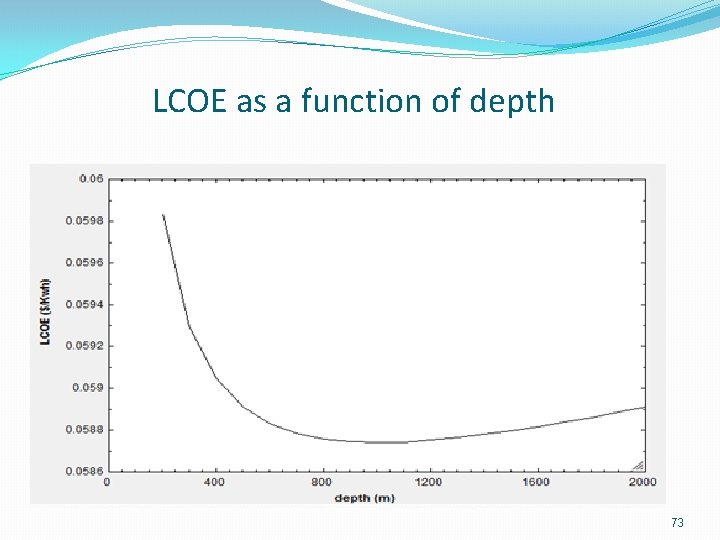 LCOE as a function of depth

0.06
0.0598
0.0596
0.0594
0.0592
0.059
0.0588
0.0586

LCOE ($/Kwh)

0
400
800
1200
1600
2000

depth (m)

73